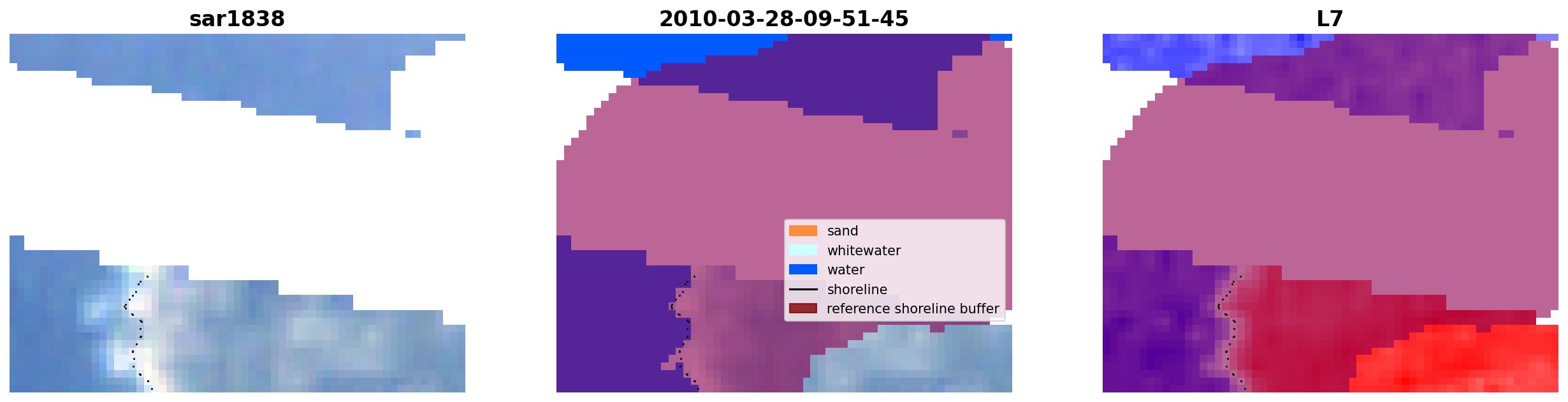 sar1838

2010-03-28-09-51-45

sand
whitewater
water
shoreline
reference shoreline buffer

L7